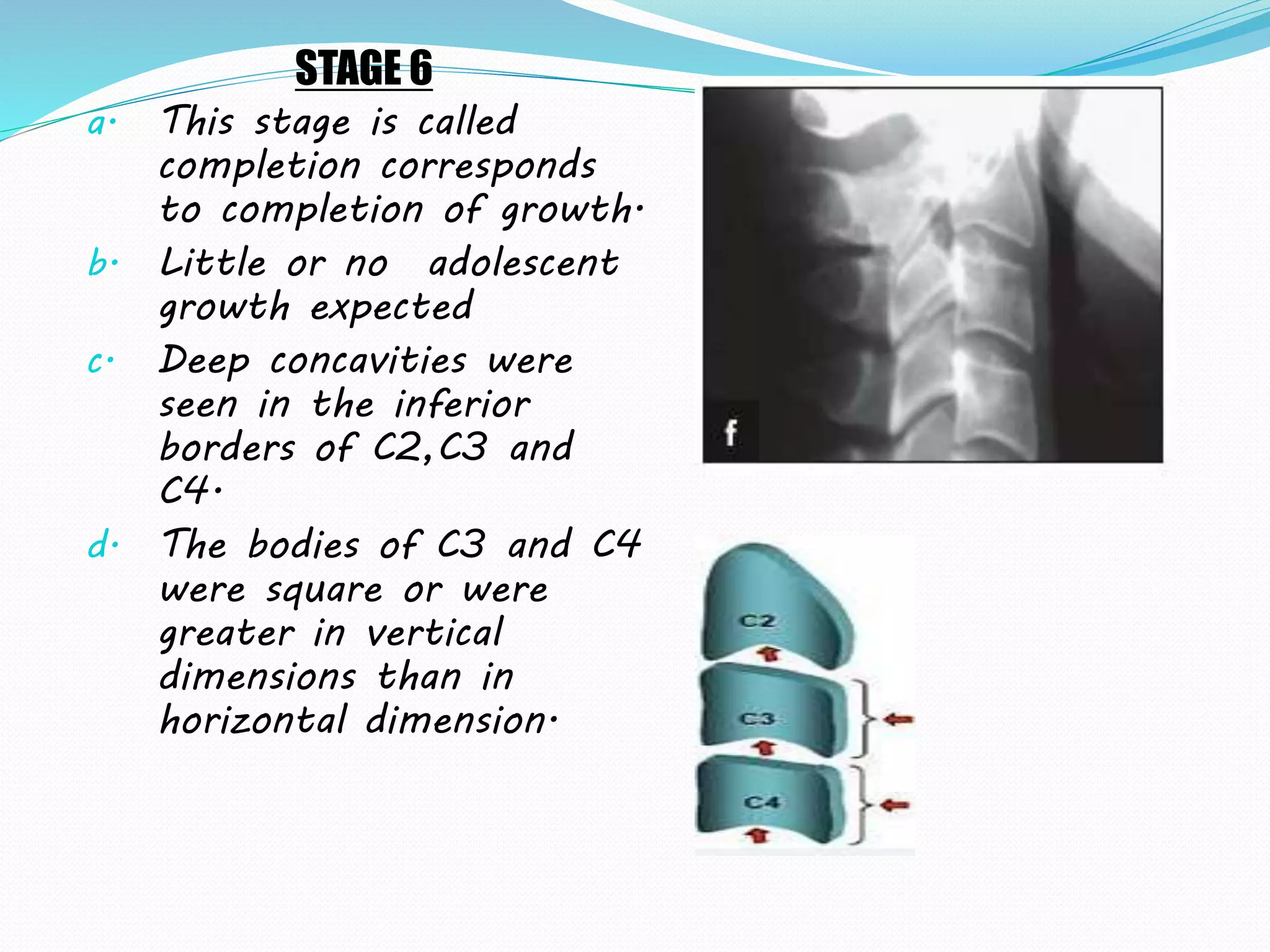 STAGE 6

a. This stage is called completion corresponds to completion of growth.

b. Little or no adolescent growth expected

c. Deep concavities were seen in the inferior borders of C2,C3 and C4.

d. The bodies of C3 and C4 were square or were greater in vertical dimensions than in horizontal dimension.

f

C2

C3

C4